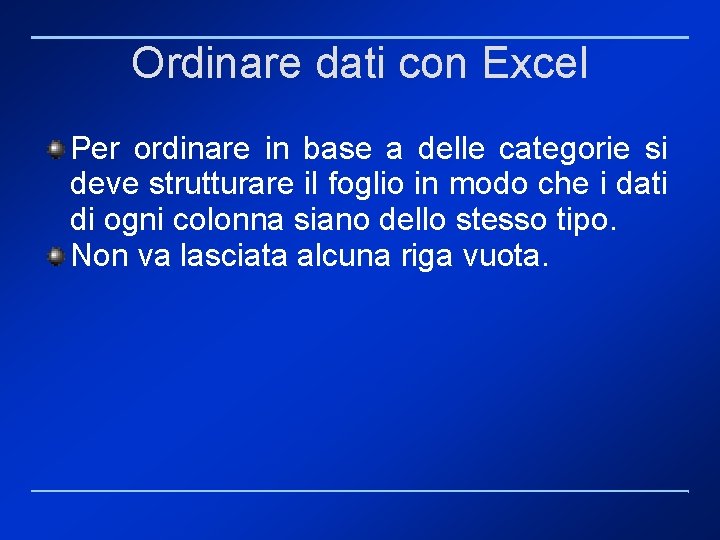 Ordinare dati con Excel

Per ordinare in base a delle categorie si deve strutturare il foglio in modo che i dati di ogni colonna siano dello stesso tipo.

Non va lasciata alcuna riga vuota.